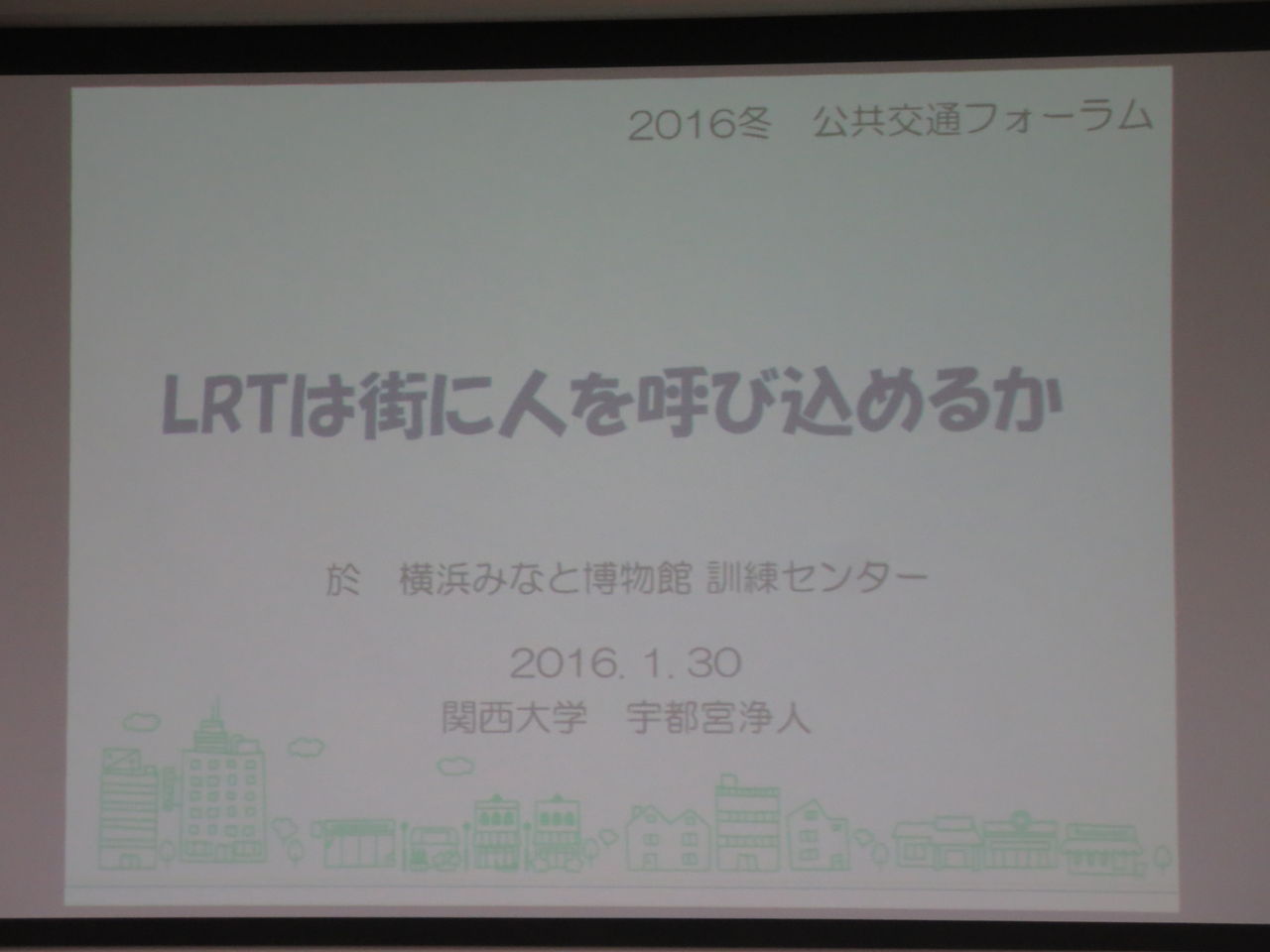 2016冬　公共交通フォーラム

LRTは街に人を呼び込めるか

於　横浜みなと博物館 訓練センター

2016. 1. 30

関西大学　宇都宮浄人